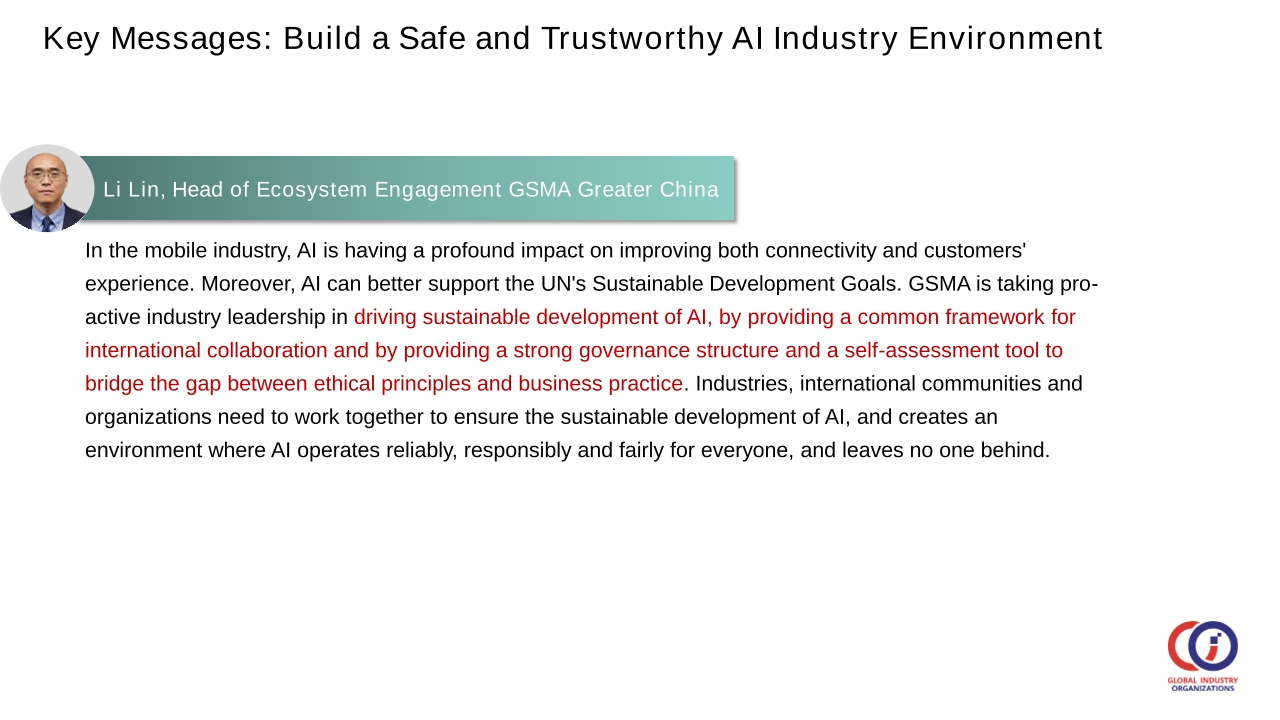 Key Messages: Build a Safe and Trustworthy AI Industry Environment

Li Lin, Head of Ecosystem Engagement GSMA Greater China

In the mobile industry, AI is having a profound impact on improving both connectivity and customers' experience. Moreover, AI can better support the UN's Sustainable Development Goals. GSMA is taking pro-active industry leadership in driving sustainable development of AI, by providing a common framework for international collaboration and by providing a strong governance structure and a self-assessment tool to bridge the gap between ethical principles and business practice. Industries, international communities and organizations need to work together to ensure the sustainable development of AI, and creates an environment where AI operates reliably, responsibly and fairly for everyone, and leaves no one behind.

GLOBAL INDUSTRY ORGANIZATIONS